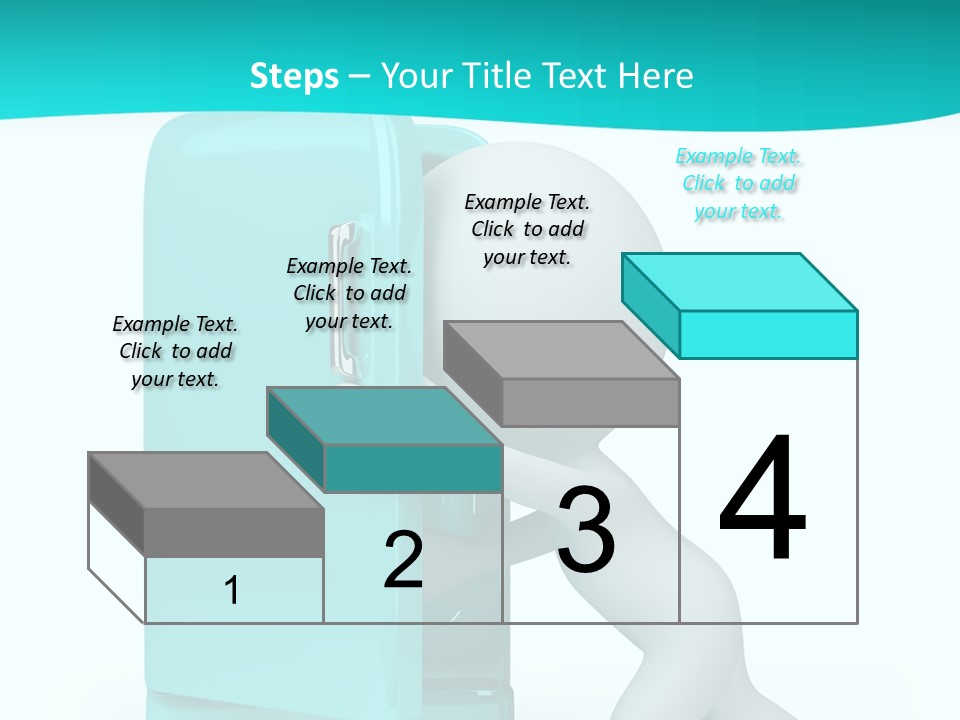 Steps – Your Title Text Here

Example Text. Click to add your text.

Example Text. Click to add your text.

Example Text. Click to add your text.

Example Text. Click to add your text.

1

2

3

4